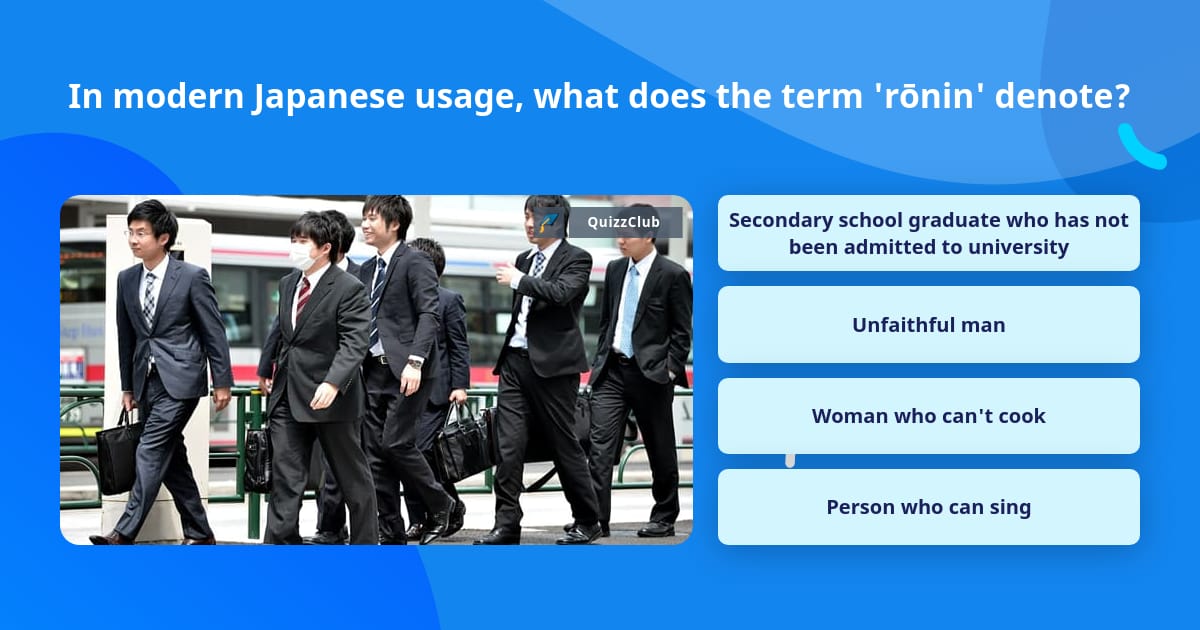 In modern Japanese usage, what does the term 'rōnin' denote?

QuizzClub

Secondary school graduate who has not been admitted to university

Unfaithful man

Woman who can't cook

Person who can sing